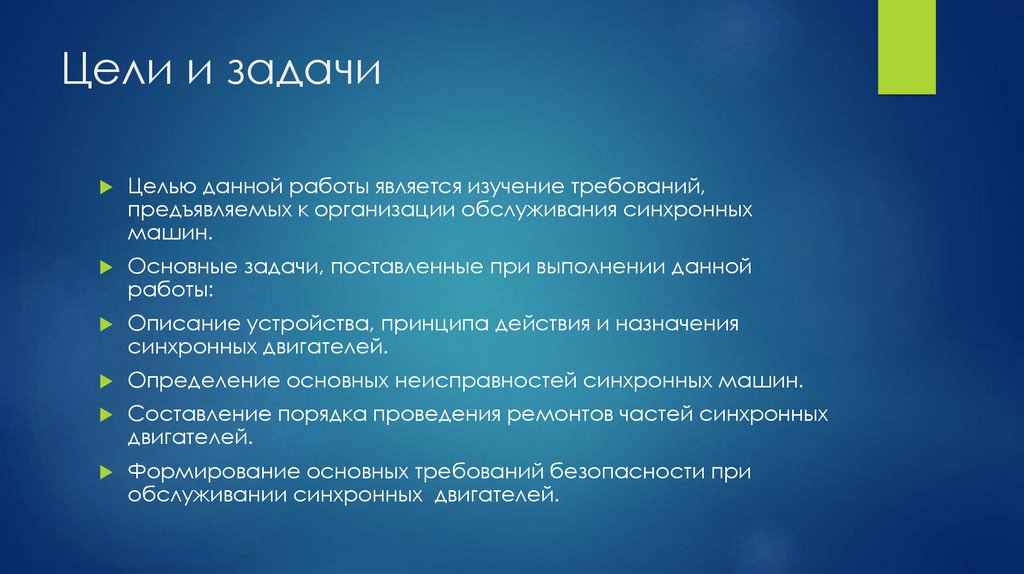 Цели и задачи

Целью данной работы является изучение требований, предъявляемых к организации обслуживания синхронных машин.

Основные задачи, поставленные при выполнении данной работы:

Описание устройства, принципа действия и назначения синхронных двигателей.

Определение основных неисправностей синхронных машин.

Составление порядка проведения ремонтов частей синхронных двигателей.

Формирование основных требований безопасности при обслуживании синхронных двигателей.